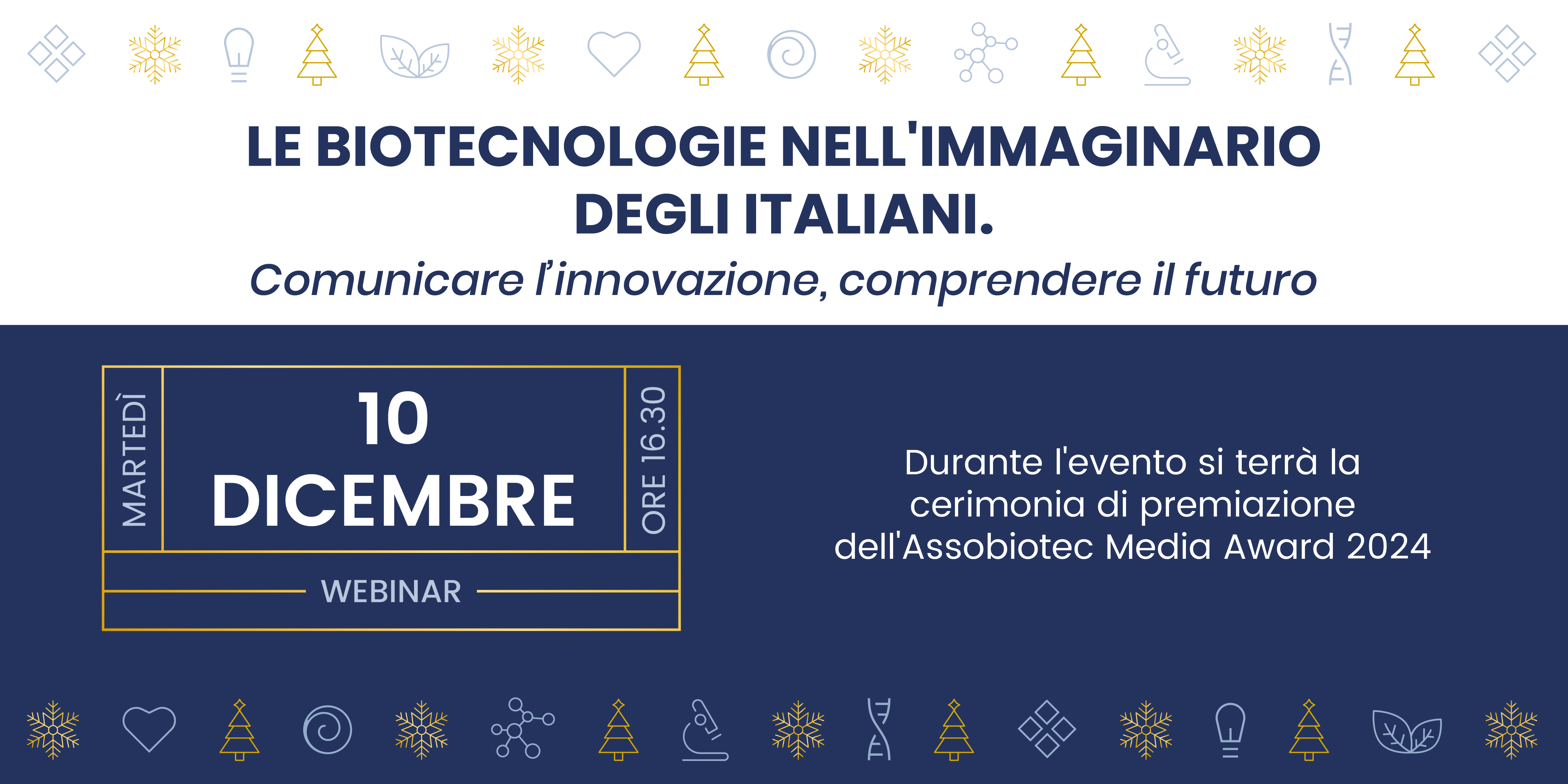 LE BIOTECNOLOGIE NELL'IMMAGINARIO DEGLI ITALIANI.

Comunicare l'innovazione, comprendere il futuro

MARTEDÌ

10
DICEMBRE

ORE 16.30

WEBINAR

Durante l'evento si terrà la cerimonia di premiazione dell'Assobiotec Media Award 2024